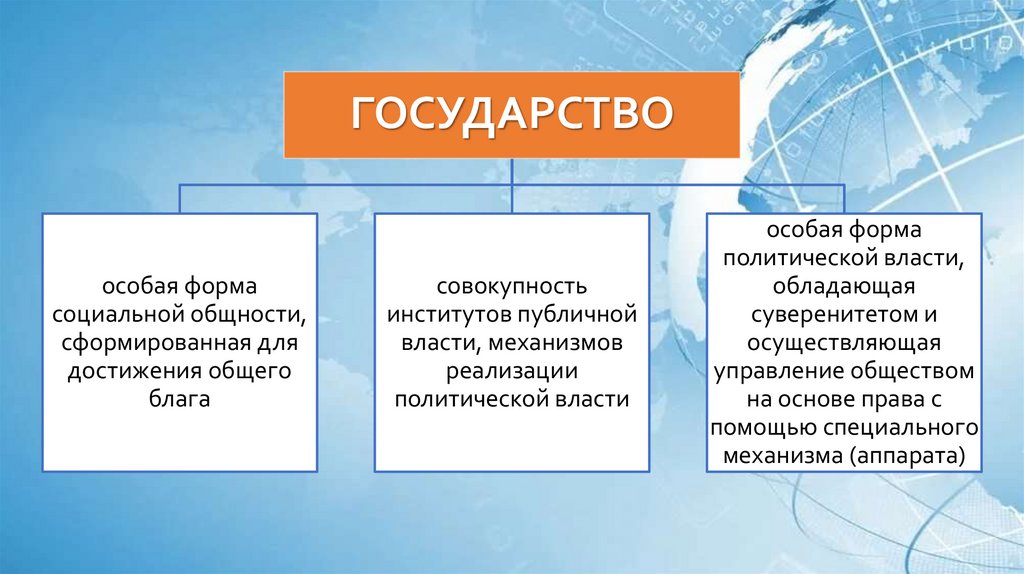 ГОСУДАРСТВО

особая форма социальной общности, сформированная для достижения общего блага

совокупность институтов публичной власти, механизмов реализации политической власти

особая форма политической власти, обладающая суверенитетом и осуществляющая управление обществом на основе права с помощью специального механизма (аппарата)